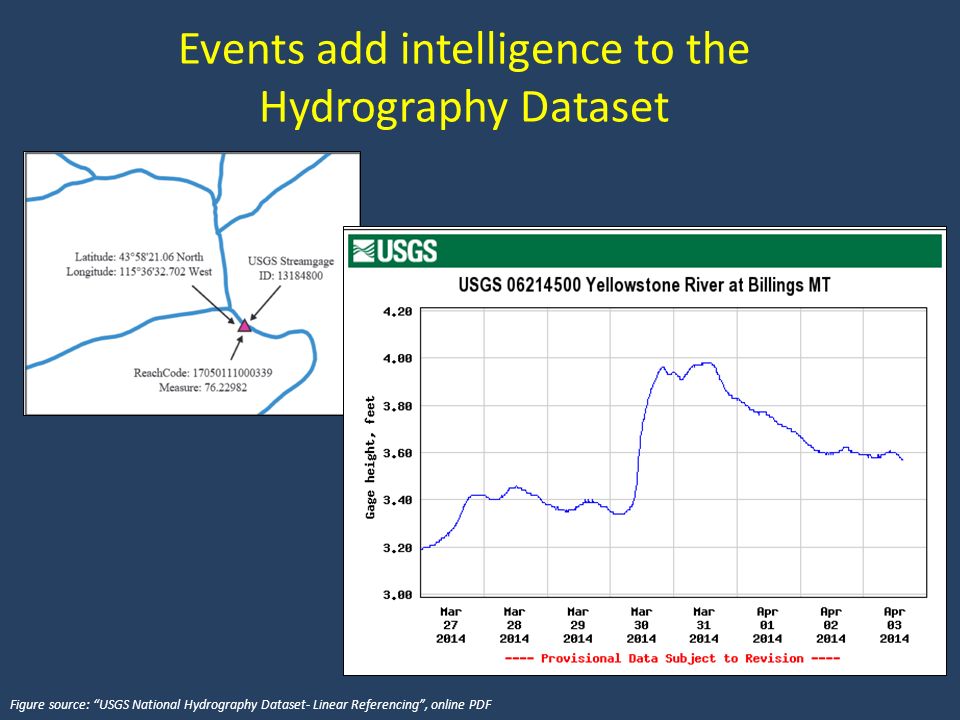 Events add intelligence to the Hydrography Dataset

Latitude: 43°58'21.06 North
Longitude: 115°36'32.702 West

USGS Streamgage
ID: 13184800

ReachCode: 17050111000339
Measure: 76.22982

USGS

USGS 06214500 Yellowstone River at Billings MT

Gage height, feet

4.20
4.00
3.80
3.60
3.40
3.20
3.00

Mar 27 2014
Mar 28 2014
Mar 29 2014
Mar 30 2014
Mar 31 2014
Apr 01 2014
Apr 02 2014
Apr 03 2014

---- Provisional Data Subject to Revision ----

Figure source: "USGS National Hydrography Dataset- Linear Referencing", online PDF